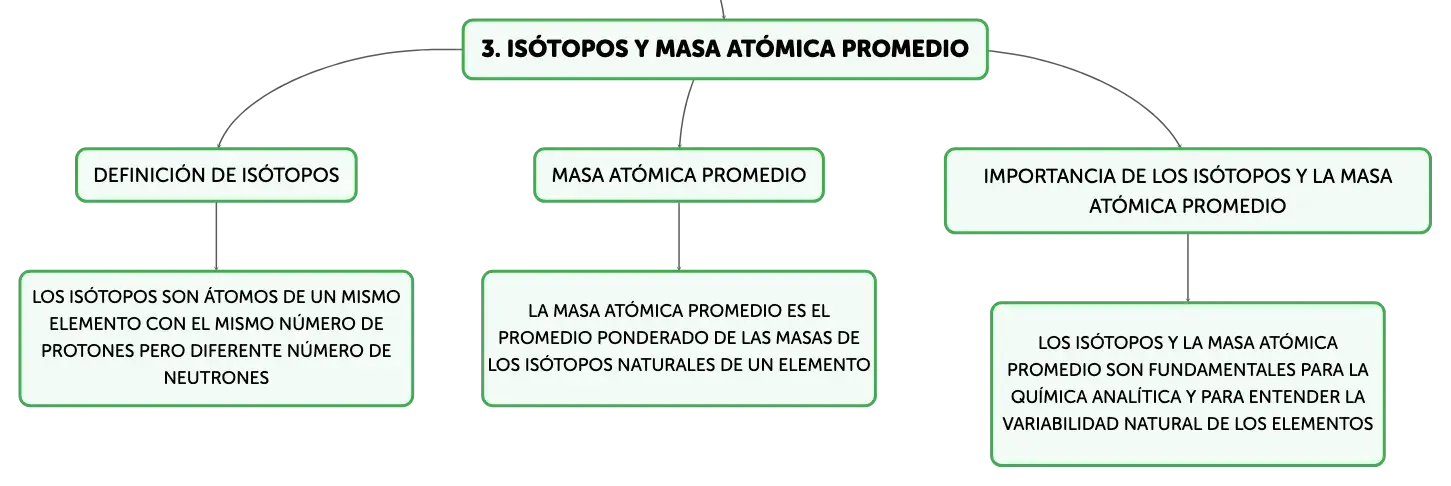 3. ISÓTOPOS Y MASA ATÓMICA PROMEDIO

DEFINICIÓN DE ISÓTOPOS

LOS ISÓTOPOS SON ÁTOMOS DE UN MISMO ELEMENTO CON EL MISMO NÚMERO DE PROTONES PERO DIFERENTE NÚMERO DE NEUTRONES

MASA ATÓMICA PROMEDIO

LA MASA ATÓMICA PROMEDIO ES EL PROMEDIO PONDERADO DE LAS MASAS DE LOS ISÓTOPOS NATURALES DE UN ELEMENTO

IMPORTANCIA DE LOS ISÓTOPOS Y LA MASA ATÓMICA PROMEDIO

LOS ISÓTOPOS Y LA MASA ATÓMICA PROMEDIO SON FUNDAMENTALES PARA LA QUÍMICA ANALÍTICA Y PARA ENTENDER LA VARIABILIDAD NATURAL DE LOS ELEMENTOS